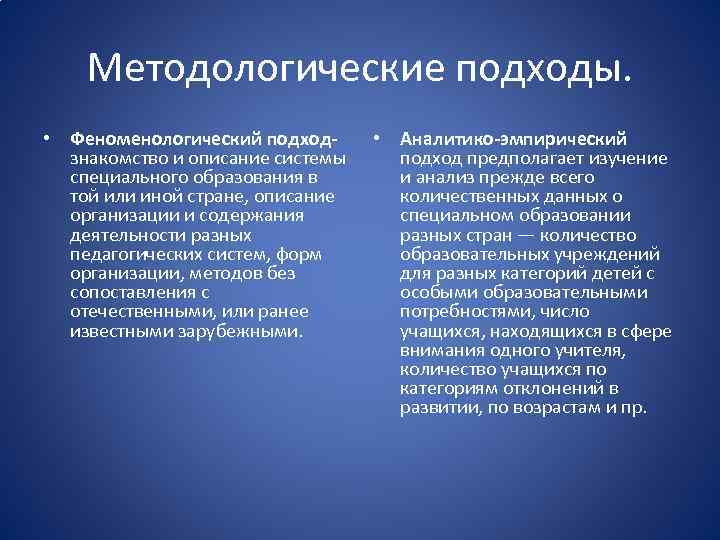 Методологические подходы.

• Феноменологический подход- знакомство и описание системы специального образования в той или иной стране, описание организации и содержания деятельности разных педагогических систем, форм организации, методов без сопоставления с отечественными, или ранее известными зарубежными.

• Аналитико-эмпирический подход предполагает изучение и анализ прежде всего количественных данных о специальном образовании разных стран — количество образовательных учреждений для разных категорий детей с особыми образовательными потребностями, число учащихся, находящихся в сфере внимания одного учителя, количество учащихся по категориям отклонений в развитии, по возрастам и пр.